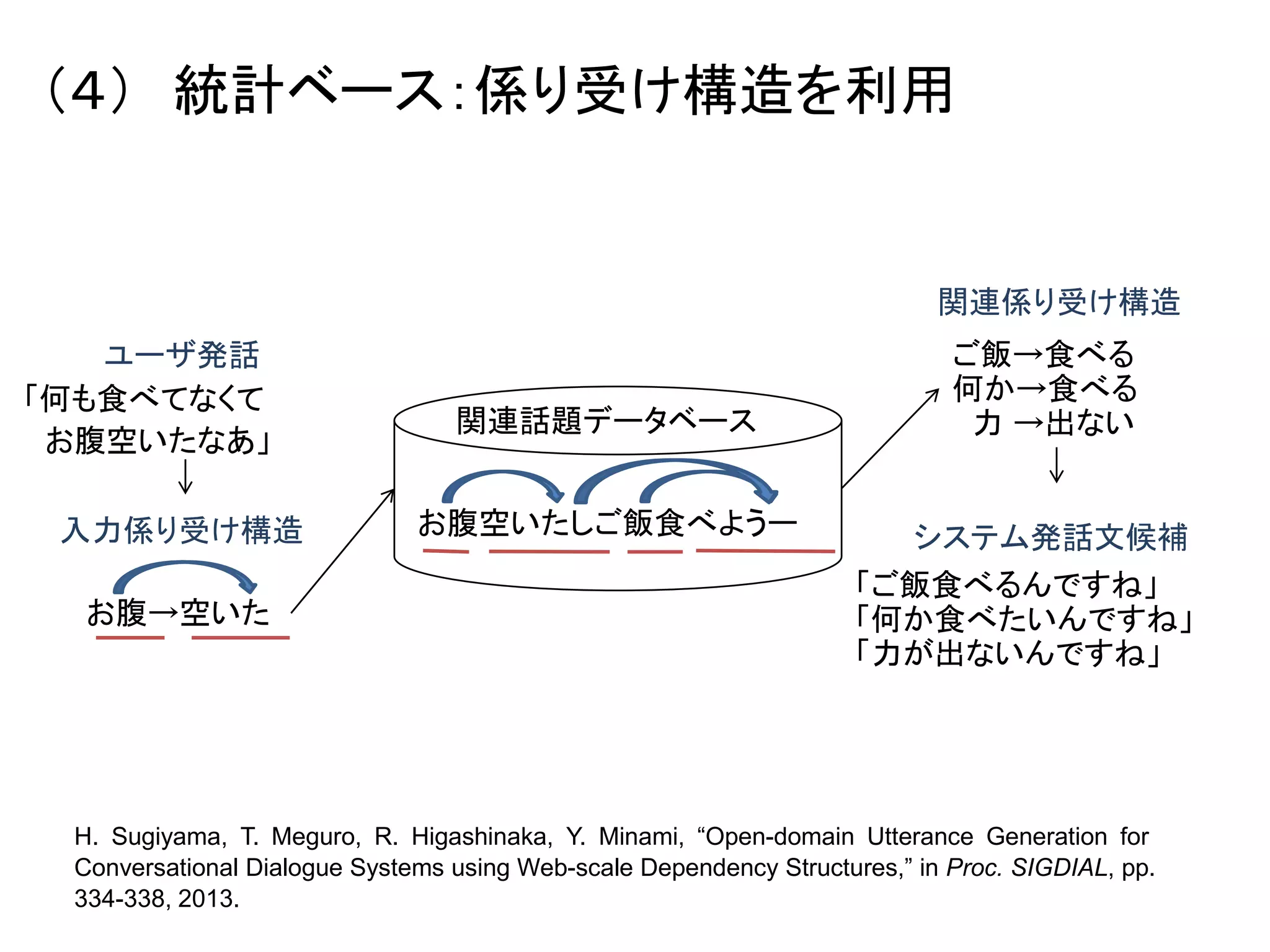 （4） 統計ベース：係り受け構造を利用

ユーザ発話
「何も食べてなくて
お腹空いたなあ」
↓
入力係り受け構造
お腹→空いた

関連話題データベース
お腹空いたしご飯食べようー

関連係り受け構造
ご飯→食べる
何か→食べる
力 →出ない
↓
システム発話文候補
「ご飯食べるんですね」
「何か食べたいんですね」
「力が出ないんですね」

H. Sugiyama, T. Meguro, R. Higashinaka, Y. Minami, “Open-domain Utterance Generation for Conversational Dialogue Systems using Web-scale Dependency Structures,” in Proc. SIGDIAL, pp. 334-338, 2013.